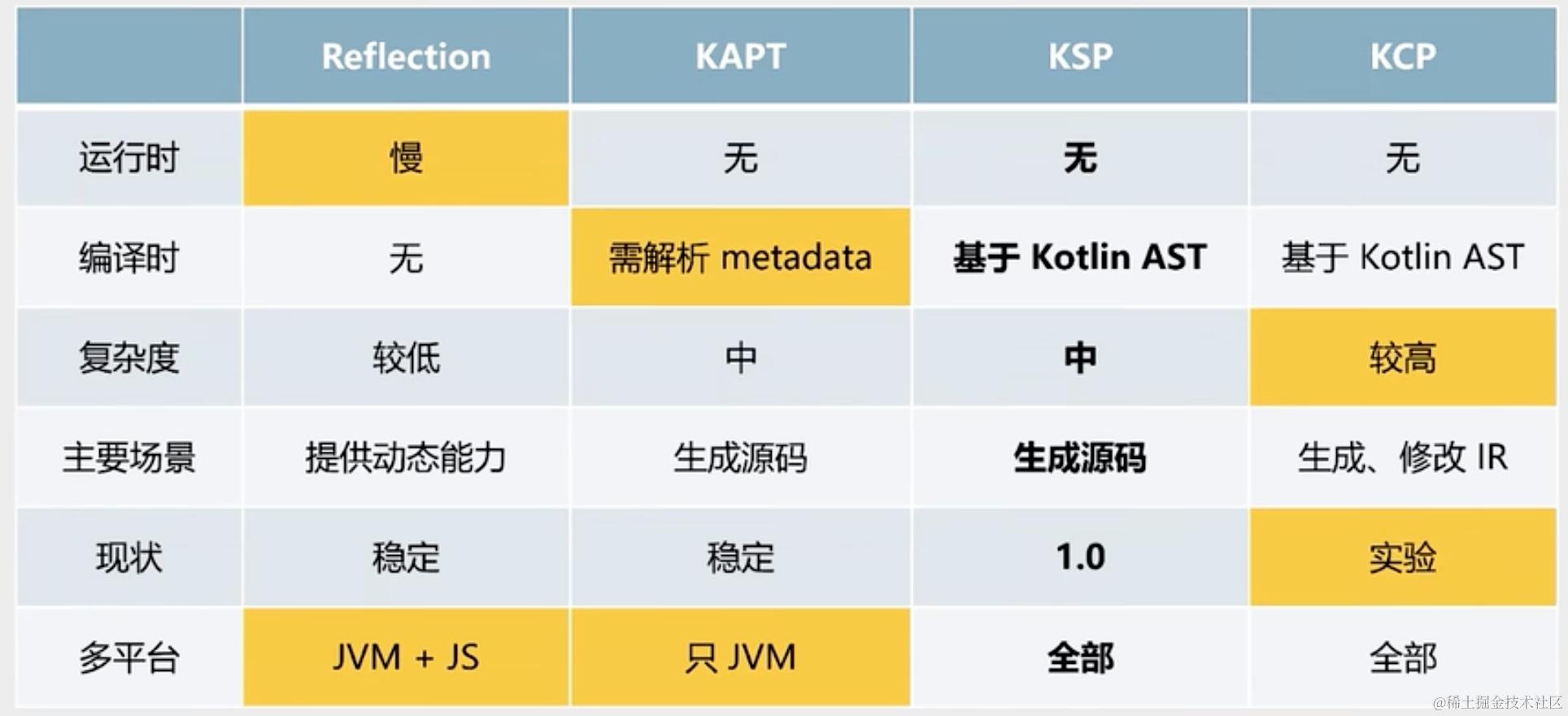 |  | Reflection | KAPT | KSP | KCP |
|---|---|---|---|---|
| 运行时 | 慢 | 无 | 无 | 无 |
| 编译时 | 无 | 需解析 metadata | 基于 Kotlin AST | 基于 Kotlin AST |
| 复杂度 | 较低 | 中 | 中 | 较高 |
| 主要场景 | 提供动态能力 | 生成源码 | 生成源码 | 生成、修改 IR |
| 现状 | 稳定 | 稳定 | 1.0 | 实验 |
| 多平台 | JVM + JS | 只 JVM | 全部 | 全部 |

@稀土掘金技术社区